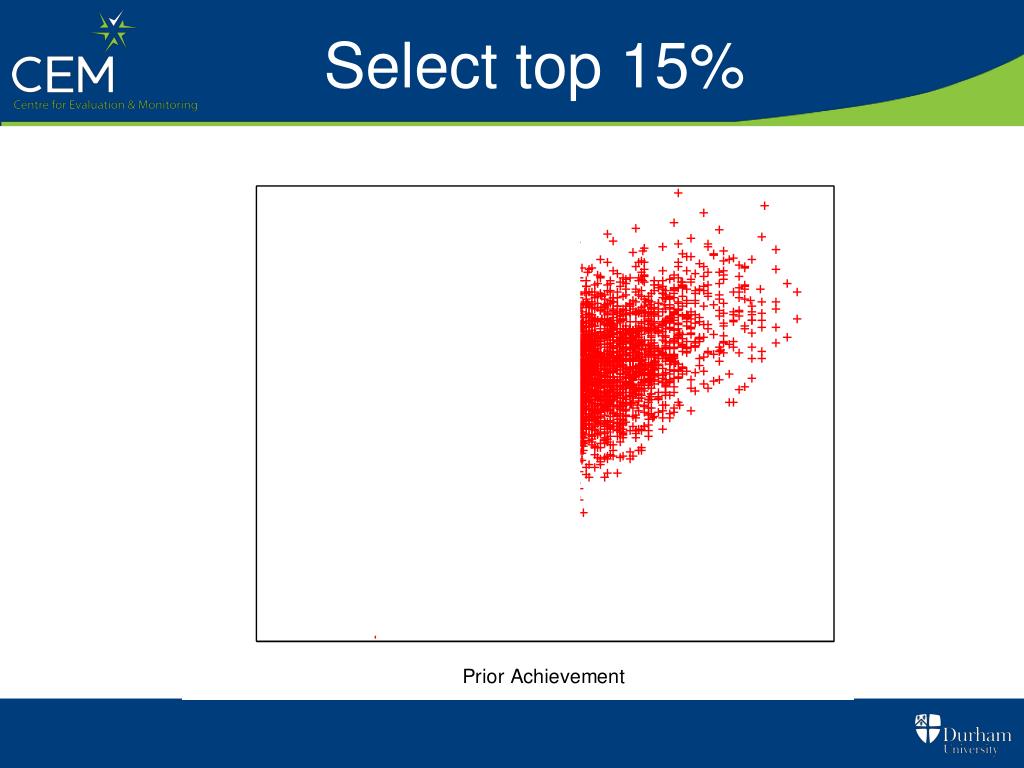 CEM
Centre for Evaluation & Monitoring

Select top 15%

Prior Achievement

Durham University